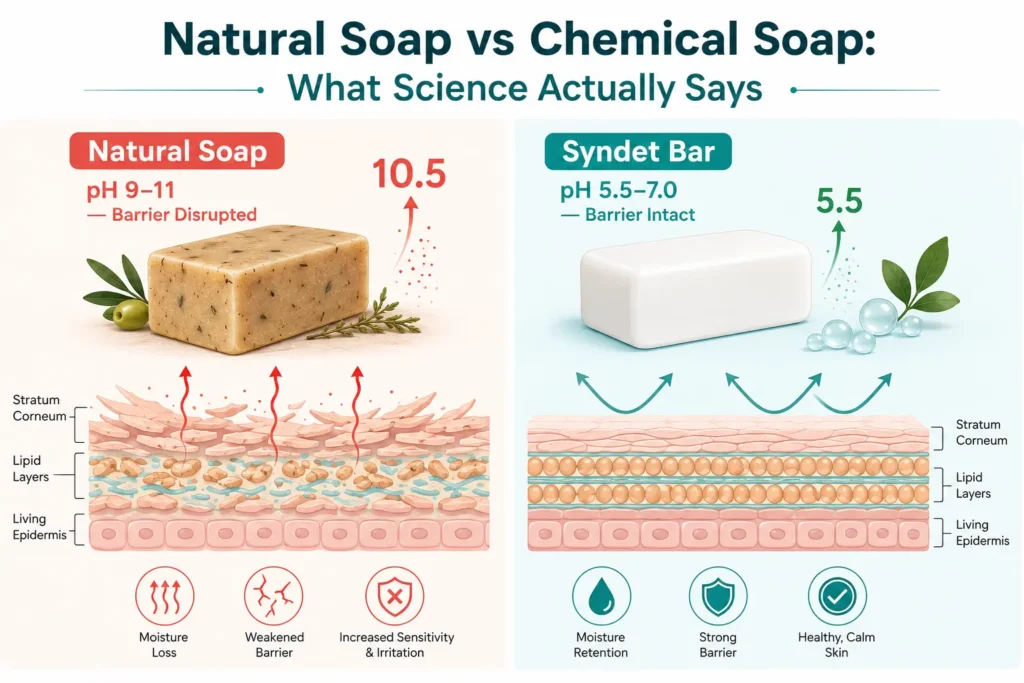 Natural Soap vs Chemical Soap:
What Science Actually Says

Natural Soap
pH 9–11
— Barrier Disrupted
10.5

Stratum Corneum
Lipid Layers
Living Epidermis

Moisture Loss
Weakened Barrier
Increased Sensitivity & Irritation

Syndet Bar
pH 5.5–7.0
— Barrier Intact
5.5

Stratum Corneum
Lipid Layers
Living Epidermis

Moisture Retention
Strong Barrier
Healthy, Calm Skin